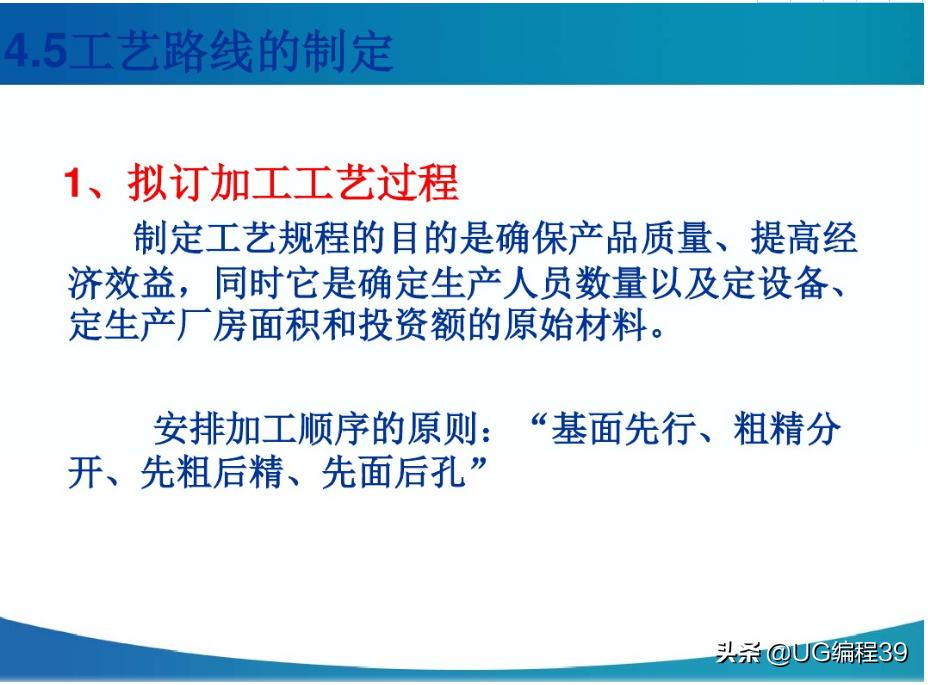 4.5工艺路线的制定

1、拟订加工工艺过程

制定工艺规程的目的是确保产品质量、提高经济效益，同时它是确定生产人员数量以及定设备、定生产厂房面积和投资额的原始材料。

安排加工顺序的原则：“基面先行、粗精分开、先粗后精、先面后孔”

头条 @UG编程39